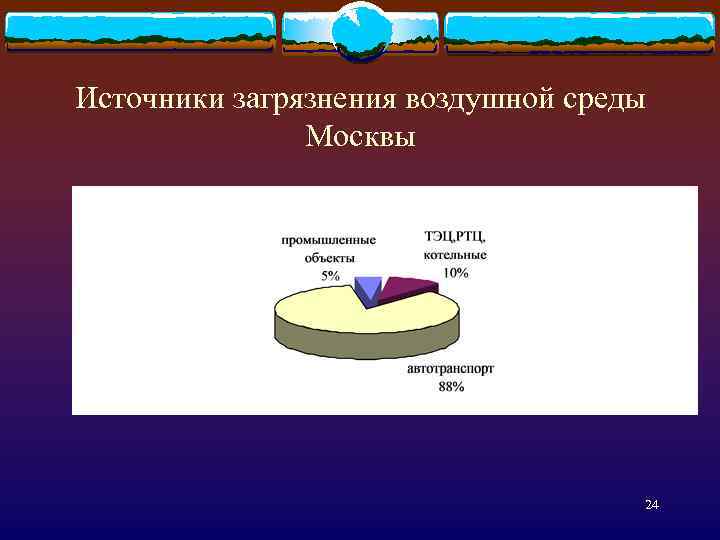 Источники загрязнения воздушной среды Москвы

промышленные объекты 5%

ТЭЦ,РТЦ, котельные 10%

автотранспорт 88%

24